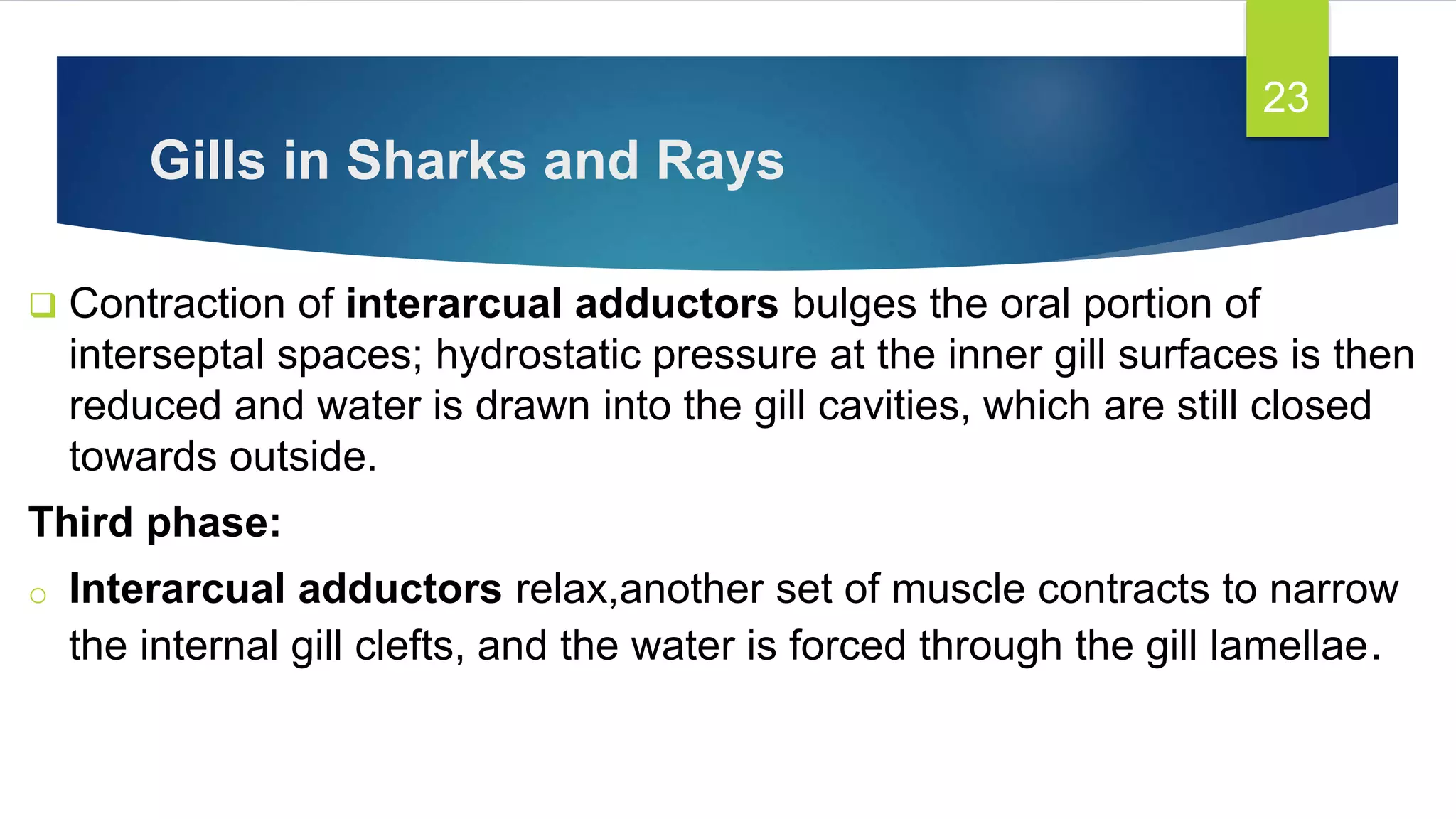 23

Gills in Sharks and Rays

Contraction of interarcual adductors bulges the oral portion of interseptal spaces; hydrostatic pressure at the inner gill surfaces is then reduced and water is drawn into the gill cavities, which are still closed towards outside.

Third phase:

Interarcual adductors relax,another set of muscle contracts to narrow the internal gill clefts, and the water is forced through the gill lamellae.